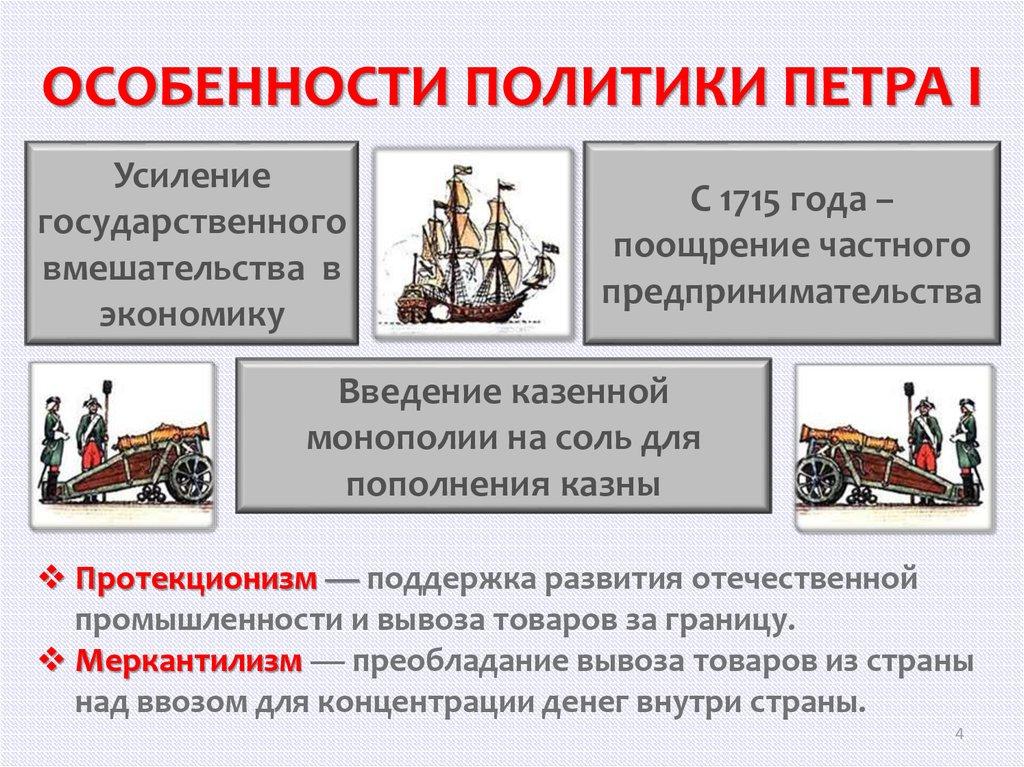 ОСОБЕННОСТИ ПОЛИТИКИ ПЕТРА I

Усиление государственного вмешательства в экономику

С 1715 года – поощрение частного предпринимательства

Введение казенной монополии на соль для пополнения казны

❖ Протекционизм — поддержка развития отечественной промышленности и вывоза товаров за границу.
❖ Меркантилизм — преобладание вывоза товаров из страны над ввозом для концентрации денег внутри страны.

4